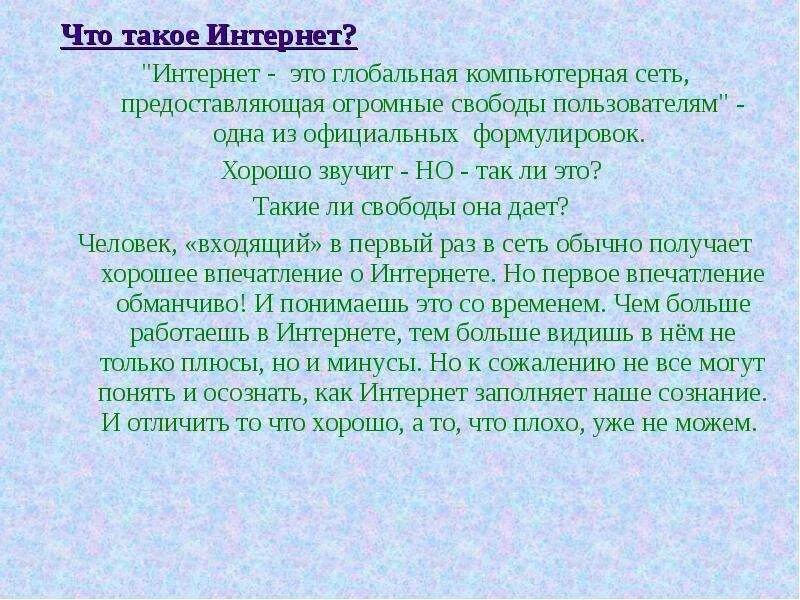 Что такое Интернет?

"Интернет - это глобальная компьютерная сеть, предоставляющая огромные свободы пользователям" - одна из официальных формулировок.

Хорошо звучит - НО - так ли это?

Такие ли свободы она дает?

Человек, «входящий» в первый раз в сеть обычно получает хорошее впечатление о Интернете. Но первое впечатление обманчиво! И понимаешь это со временем. Чем больше работаешь в Интернете, тем больше видишь в нём не только плюсы, но и минусы. Но к сожалению не все могут понять и осознать, как Интернет заполняет наше сознание. И отличить то что хорошо, а то, что плохо, уже не можем.